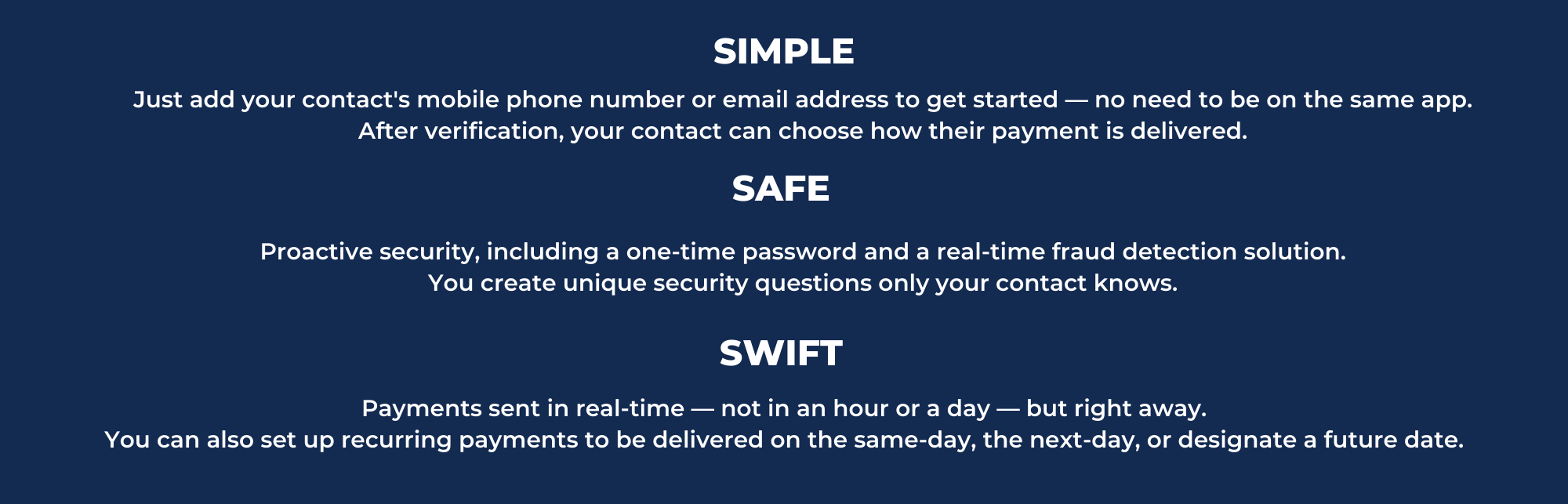 SIMPLE

Just add your contact's mobile phone number or email address to get started — no need to be on the same app. After verification, your contact can choose how their payment is delivered.

SAFE

Proactive security, including a one-time password and a real-time fraud detection solution. You create unique security questions only your contact knows.

SWIFT

Payments sent in real-time — not in an hour or a day — but right away. You can also set up recurring payments to be delivered on the same-day, the next-day, or designate a future date.